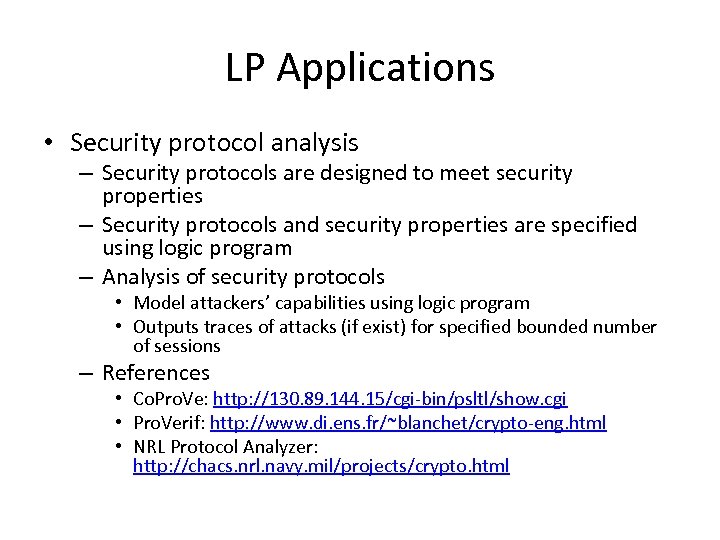 LP Applications

• Security protocol analysis
  – Security protocols are designed to meet security properties
  – Security protocols and security properties are specified using logic program
  – Analysis of security protocols
    • Model attackers' capabilities using logic program
    • Outputs traces of attacks (if exist) for specified bounded number of sessions
  – References
    • CoProVe: http://130.89.144.15/cgi-bin/psltl/show.cgi
    • ProVerif: http://www.di.ens.fr/~blanchet/crypto-eng.html
    • NRL Protocol Analyzer: http://chacs.nrl.navy.mil/projects/crypto.html